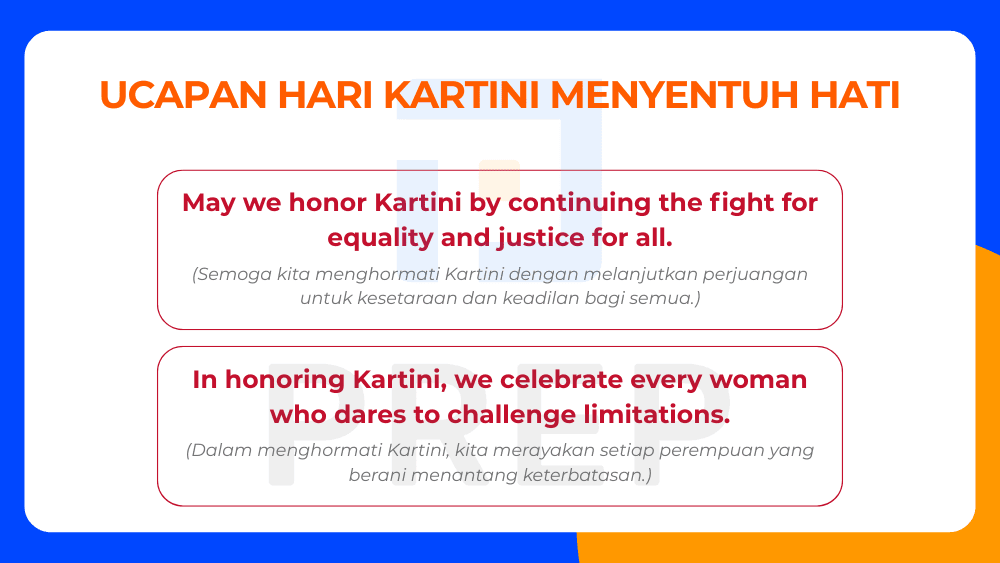 UCAPAN HARI KARTINI MENYENTUH HATI

May we honor Kartini by continuing the fight for equality and justice for all.

(Semoga kita menghormati Kartini dengan melanjutkan perjuangan untuk kesetaraan dan keadilan bagi semua.)

In honoring Kartini, we celebrate every woman who dares to challenge limitations.

(Dalam menghormati Kartini, kita merayakan setiap perempuan yang berani menantang keterbatasan.)